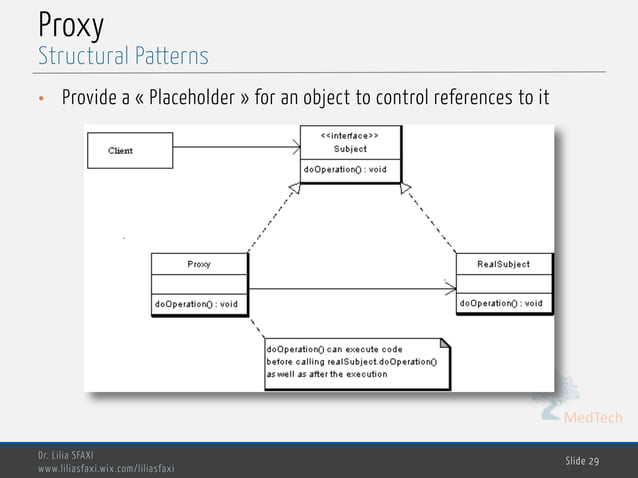 Proxy
Structural Patterns

• Provide a « Placeholder » for an object to control references to it

Client

<<interface>>
Subject

doOperation() : void

Proxy

doOperation() : void

RealSubject

doOperation() : void

doOperation() can execute code before calling realSubject.doOperation() as well as after the execution

MedTech

Dr. Lilia SFAXI
www.liliasfaxi.wix.com/liliasfaxi

Slide 29